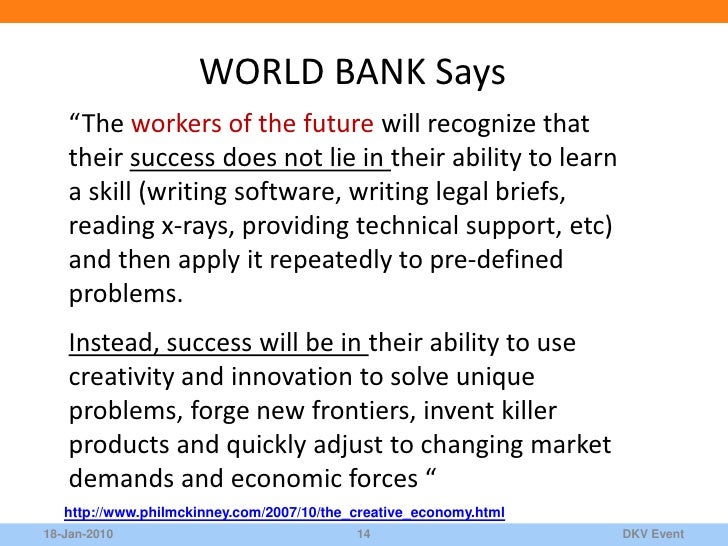 WORLD BANK Says

“The workers of the future will recognize that their success does not lie in their ability to learn a skill (writing software, writing legal briefs, reading x-rays, providing technical support, etc) and then apply it repeatedly to pre-defined problems.

Instead, success will be in their ability to use creativity and innovation to solve unique problems, forge new frontiers, invent killer products and quickly adjust to changing market demands and economic forces “

http://www.philmckinney.com/2007/10/the_creative_economy.html

18-Jan-2010 14 DKV Event